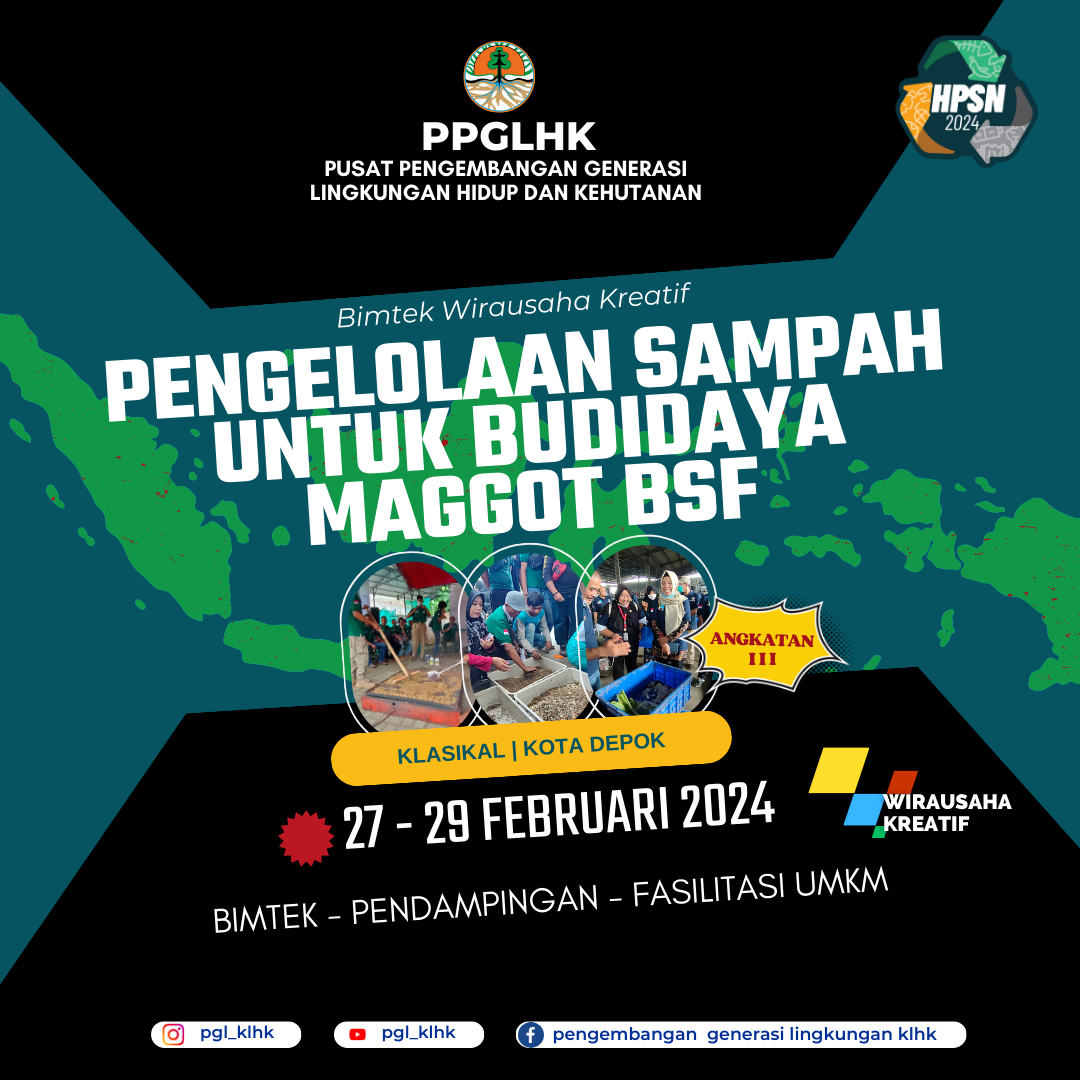 PPGLHK
PUSAT PENGEMBANGAN GENERASI
LINGKUNGAN HIDUP DAN KEHUTANAN

HPSN 2024

Bimtek Wirausaha Kreatif

PENGELOLAAN SAMPAH UNTUK BUDIDAYA MAGGOT BSF

ANGKATAN III

KLASIKAL | KOTA DEPOK

27 - 29 FEBRUARI 2024

WIRAUSAHA KREATIF

BIMTEK - PENDAMPINGAN - FASILITASI UMKM

pgl_klhk
pgl_klhk
pengembangan generasi lingkungan klhk